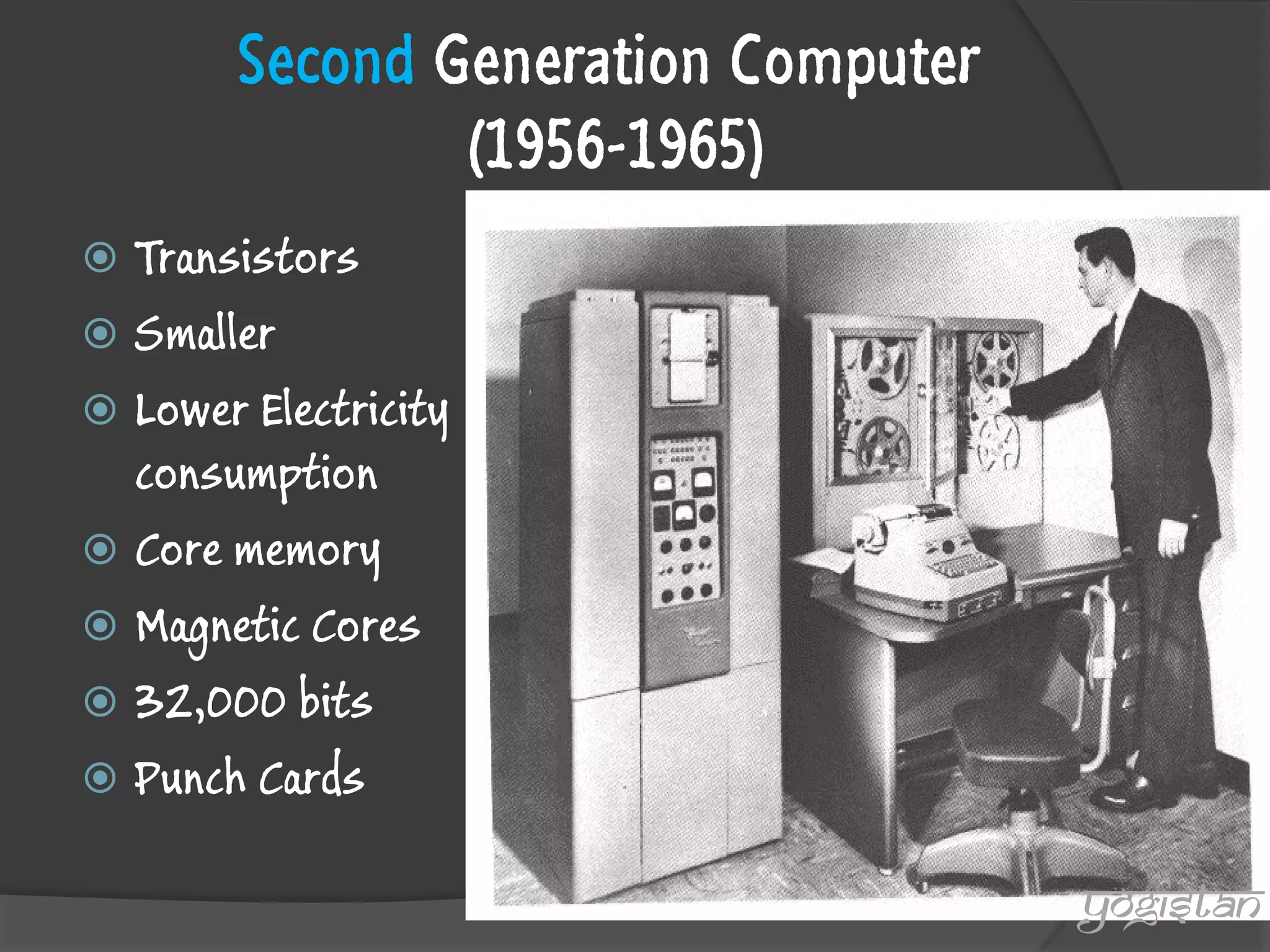 Second Generation Computer (1956-1965)

Transistors

Smaller

Lower Electricity consumption

Core memory

Magnetic Cores

32,000 bits

Punch Cards

yogistan